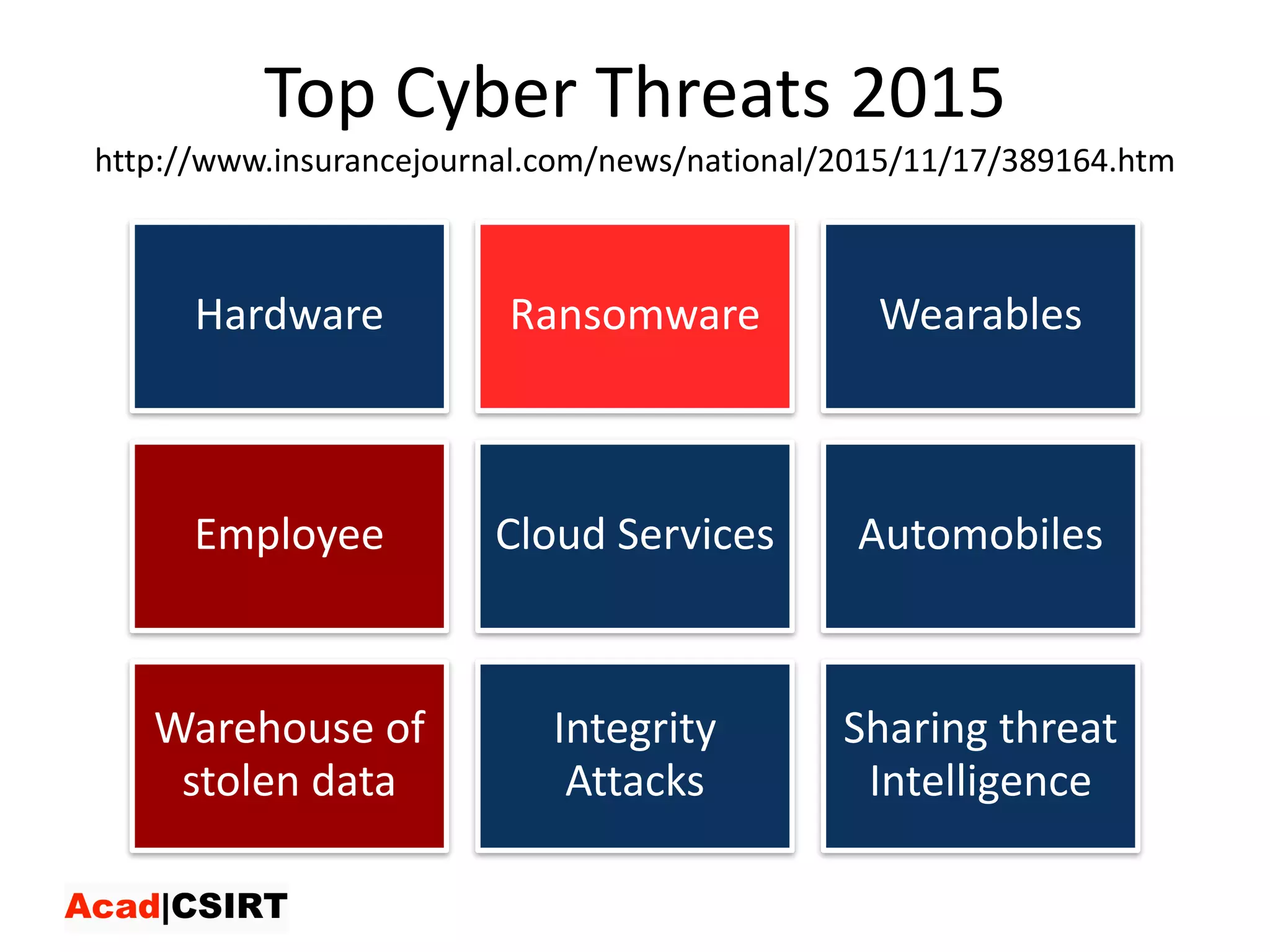 Top Cyber Threats 2015

http://www.insurancejournal.com/news/national/2015/11/17/389164.htm

Hardware

Ransomware

Wearables

Employee

Cloud Services

Automobiles

Warehouse of stolen data

Integrity Attacks

Sharing threat Intelligence

Acad|CSIRT